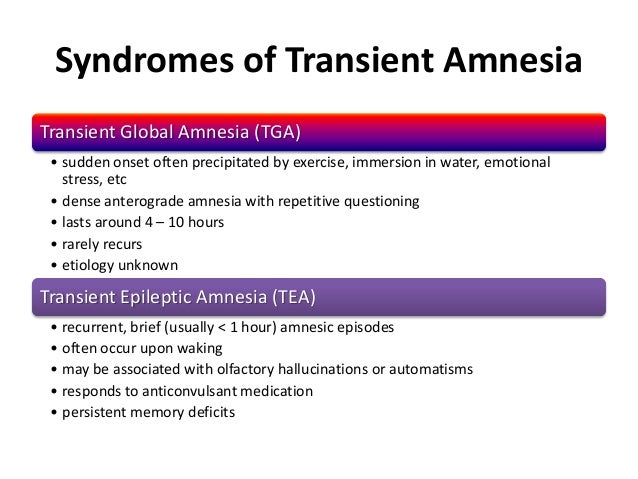 Syndromes of Transient Amnesia

Transient Global Amnesia (TGA)

• sudden onset often precipitated by exercise, immersion in water, emotional stress, etc
• dense anterograde amnesia with repetitive questioning
• lasts around 4 – 10 hours
• rarely recurs
• etiology unknown

Transient Epileptic Amnesia (TEA)

• recurrent, brief (usually < 1 hour) amnesic episodes
• often occur upon waking
• may be associated with olfactory hallucinations or automatisms
• responds to anticonvulsant medication
• persistent memory deficits